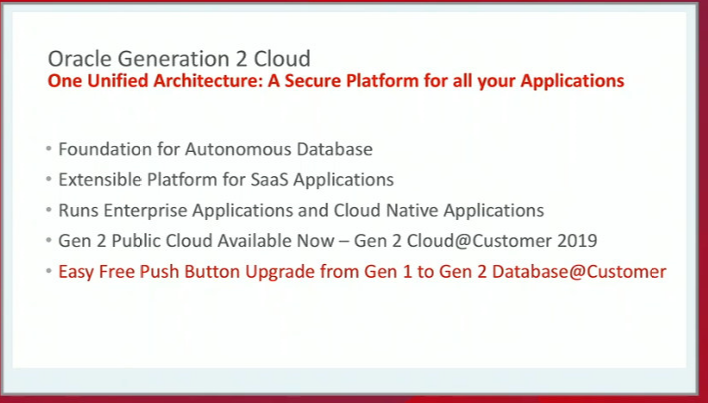 Oracle Generation 2 Cloud
One Unified Architecture: A Secure Platform for all your Applications

• Foundation for Autonomous Database
• Extensible Platform for SaaS Applications
• Runs Enterprise Applications and Cloud Native Applications
• Gen 2 Public Cloud Available Now – Gen 2 Cloud@Customer 2019
• Easy Free Push Button Upgrade from Gen 1 to Gen 2 Database@Customer